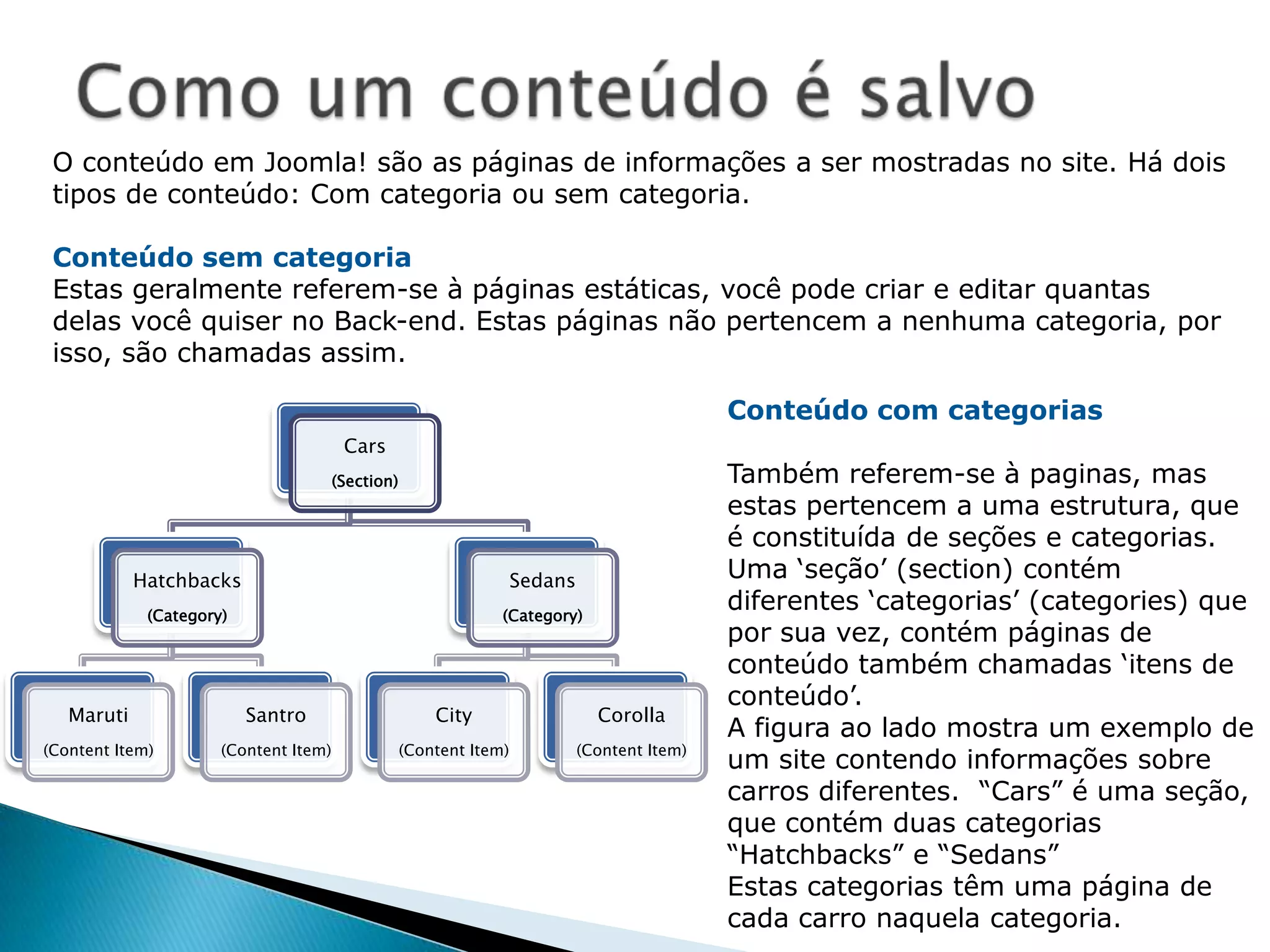 Como um conteúdo é salvo

O conteúdo em Joomla! são as páginas de informações a ser mostradas no site. Há dois tipos de conteúdo: Com categoria ou sem categoria.

Conteúdo sem categoria
Estas geralmente referem-se à páginas estáticas, você pode criar e editar quantas delas você quiser no Back-end. Estas páginas não pertencem a nenhuma categoria, por isso, são chamadas assim.

Cars
(Section)

Hatchbacks
(Category)

Sedans
(Category)

Maruti
(Content Item)

Santro
(Content Item)

City
(Content Item)

Corolla
(Content Item)

Conteúdo com categorias

Também referem-se à paginas, mas estas pertencem a uma estrutura, que é constituída de seções e categorias. Uma ‘seção’ (section) contém diferentes ‘categorias’ (categories) que por sua vez, contém páginas de conteúdo também chamadas ‘itens de conteúdo’.
A figura ao lado mostra um exemplo de um site contendo informações sobre carros diferentes. “Cars” é uma seção, que contém duas categorias “Hatchbacks” e “Sedans”
Estas categorias têm uma página de cada carro naquela categoria.